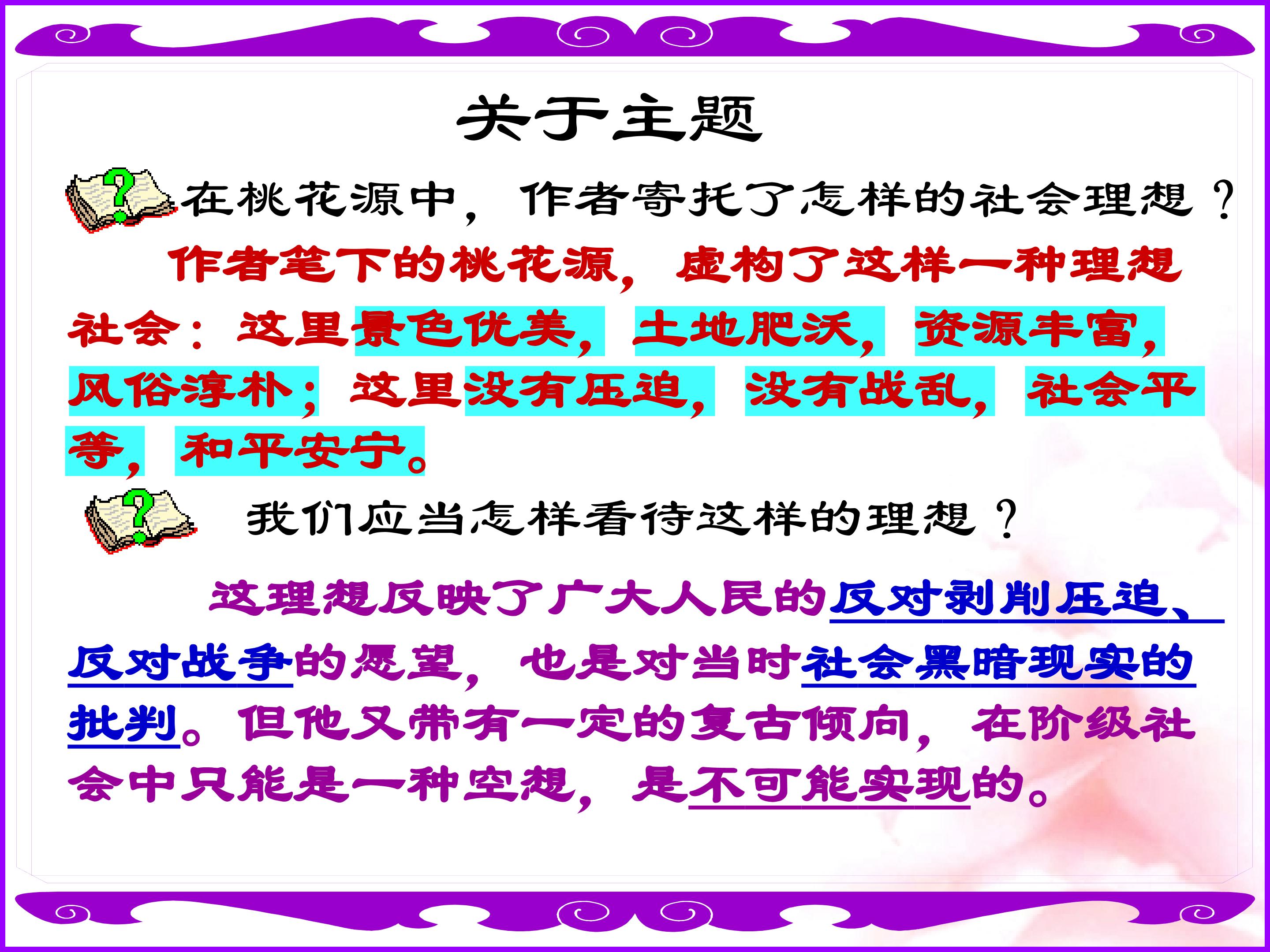 关于主题

在桃花源中，作者寄托了怎样的社会理想？

作者笔下的桃花源，虚构了这样一种理想社会：这里景色优美，土地肥沃，资源丰富，风俗淳朴；这里没有压迫，没有战乱，社会平等，和平安宁。

我们应当怎样看待这样的理想？

这理想反映了广大人民的反对剥削压迫、反对战争的愿望，也是对当时社会黑暗现实的批判。但他又带有一定的复古倾向，在阶级社会中只能是一种空想，是不可能实现的。